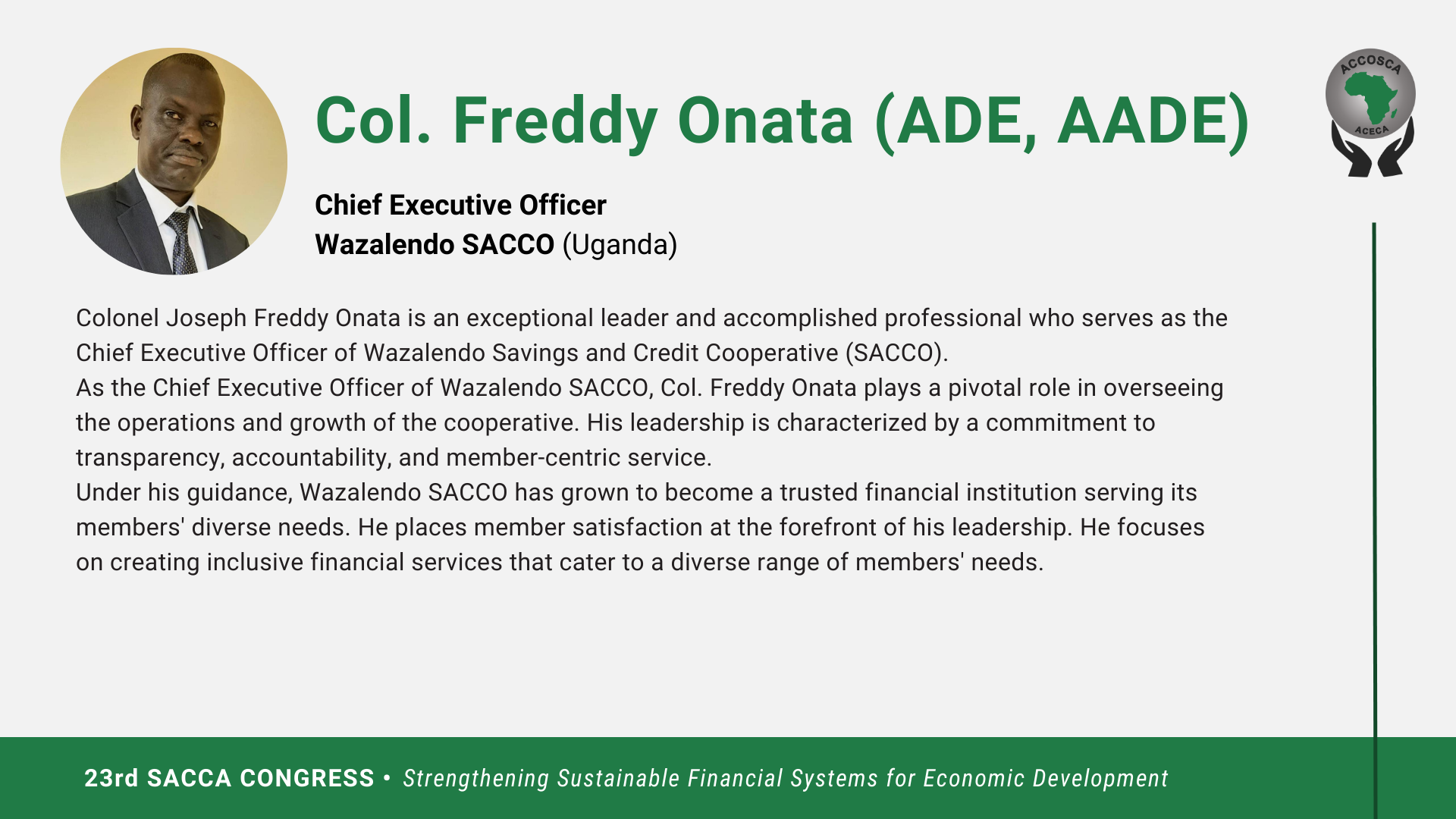 Col. Freddy Onata (ADE, AADE)

ACCOSCA
ACECA

Chief Executive Officer
Wazalendo SACCO (Uganda)

Colonel Joseph Freddy Onata is an exceptional leader and accomplished professional who serves as the Chief Executive Officer of Wazalendo Savings and Credit Cooperative (SACCO).
As the Chief Executive Officer of Wazalendo SACCO, Col. Freddy Onata plays a pivotal role in overseeing the operations and growth of the cooperative. His leadership is characterized by a commitment to transparency, accountability, and member-centric service.
Under his guidance, Wazalendo SACCO has grown to become a trusted financial institution serving its members' diverse needs. He places member satisfaction at the forefront of his leadership. He focuses on creating inclusive financial services that cater to a diverse range of members' needs.

23rd SACCA CONGRESS • Strengthening Sustainable Financial Systems for Economic Development